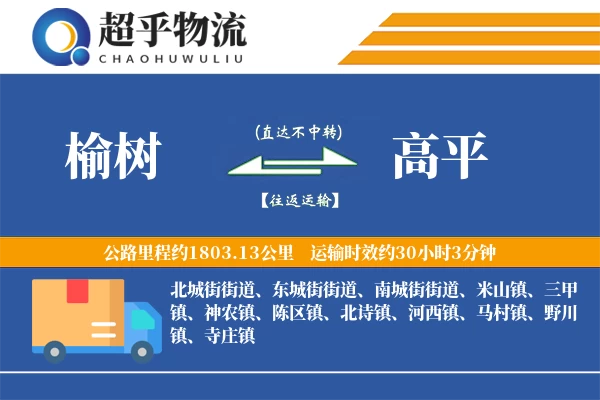 超乎物流
CHAOHUWULIU

榆树

(直达不中转)

【往返运输】

高平

公路里程约1803.13公里 运输时效约30小时3分钟

北城街街道、东城街街道、南城街街道、米山镇、三甲镇、神农镇、陈区镇、北诗镇、河西镇、马村镇、野川镇、寺庄镇